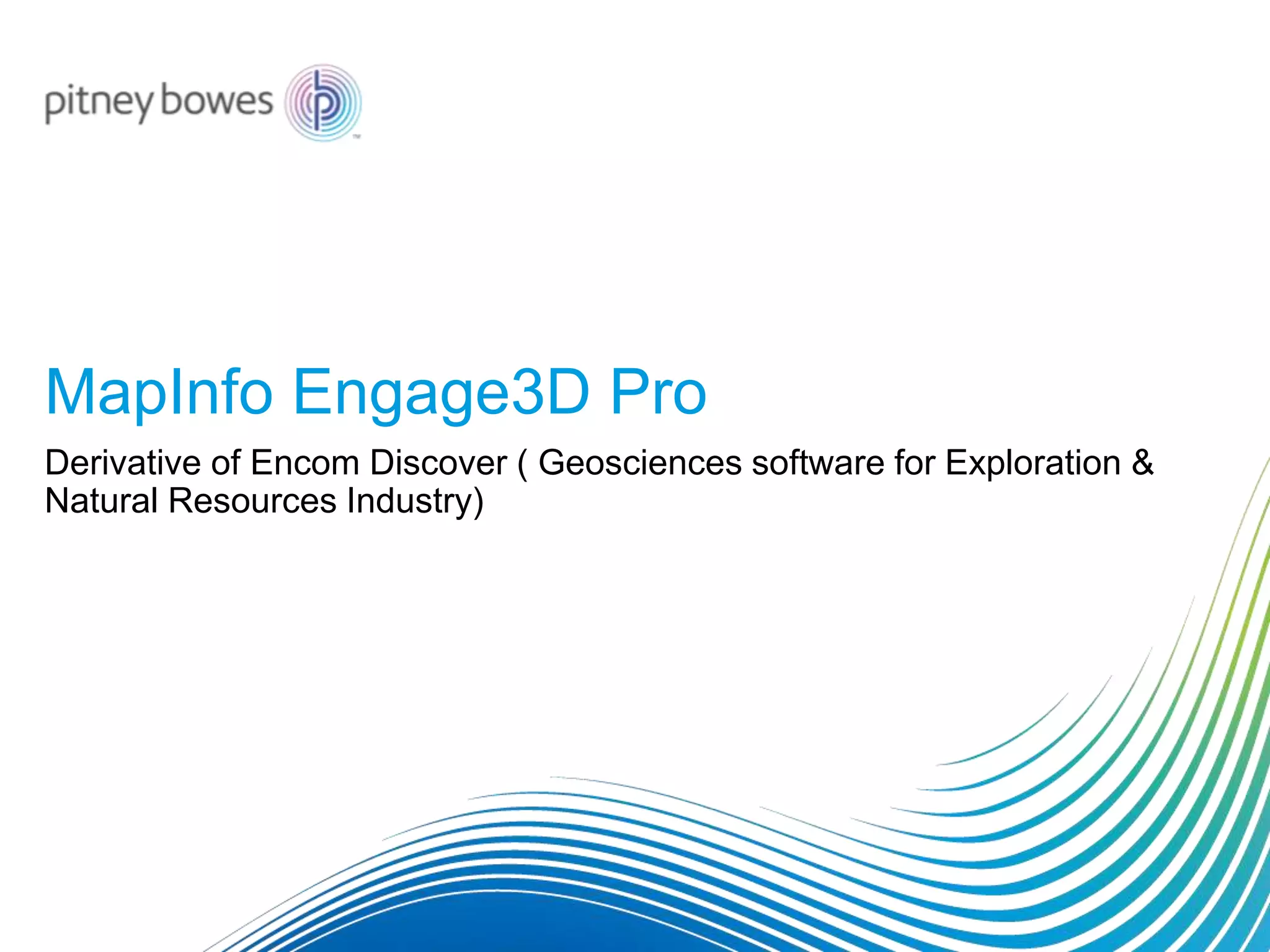 pitney bowes

MapInfo Engage3D Pro

Derivative of Encom Discover ( Geosciences software for Exploration & Natural Resources Industry)